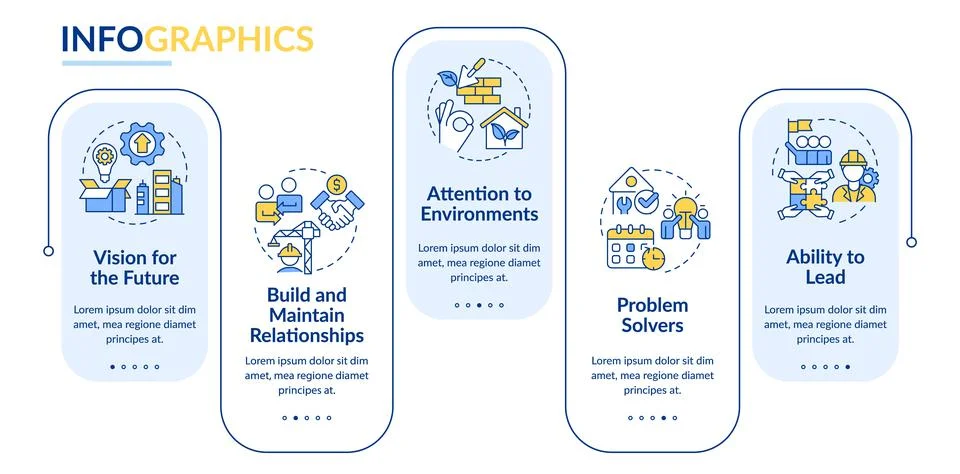 INFOGRAPHICS

Vision for the Future

Lorem ipsum dolor sit dim amet, mea regione diamet principes at.

Build and Maintain Relationships

Lorem ipsum dolor sit dim amet, mea regione diamet principes at.

Attention to Environments

Lorem ipsum dolor sit dim amet, mea regione diamet principes at.

Problem Solvers

Lorem ipsum dolor sit dim amet, mea regione diamet principes at.

Ability to Lead

Lorem ipsum dolor sit dim amet, mea regione diamet principes at.